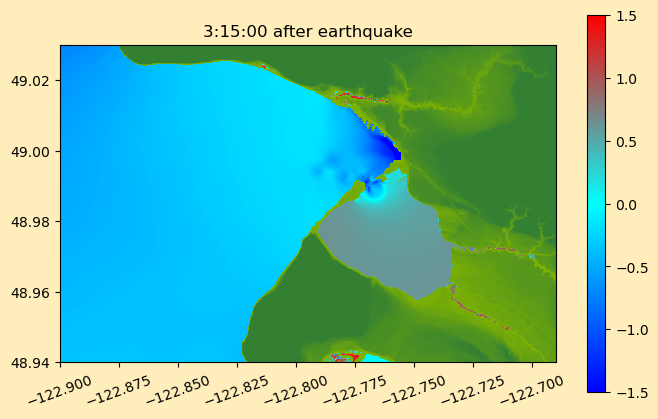 3:15:00 after earthquake

49.02
49.00
48.98
48.96
48.94

−122.900
−122.875
−122.850
−122.825
−122.800
−122.775
−122.750
−122.725
−122.700

1.5
1.0
0.5
0.0
−0.5
−1.0
−1.5